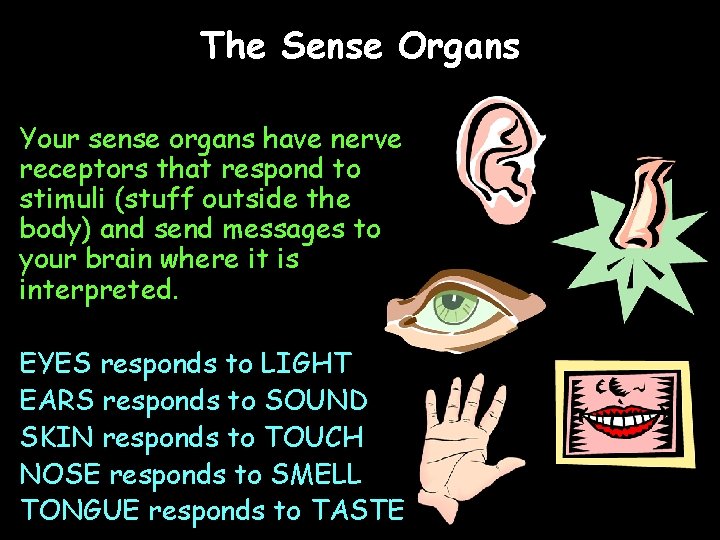 The Sense Organs

Your sense organs have nerve receptors that respond to stimuli (stuff outside the body) and send messages to your brain where it is interpreted.

EYES responds to LIGHT
EARS responds to SOUND
SKIN responds to TOUCH
NOSE responds to SMELL
TONGUE responds to TASTE